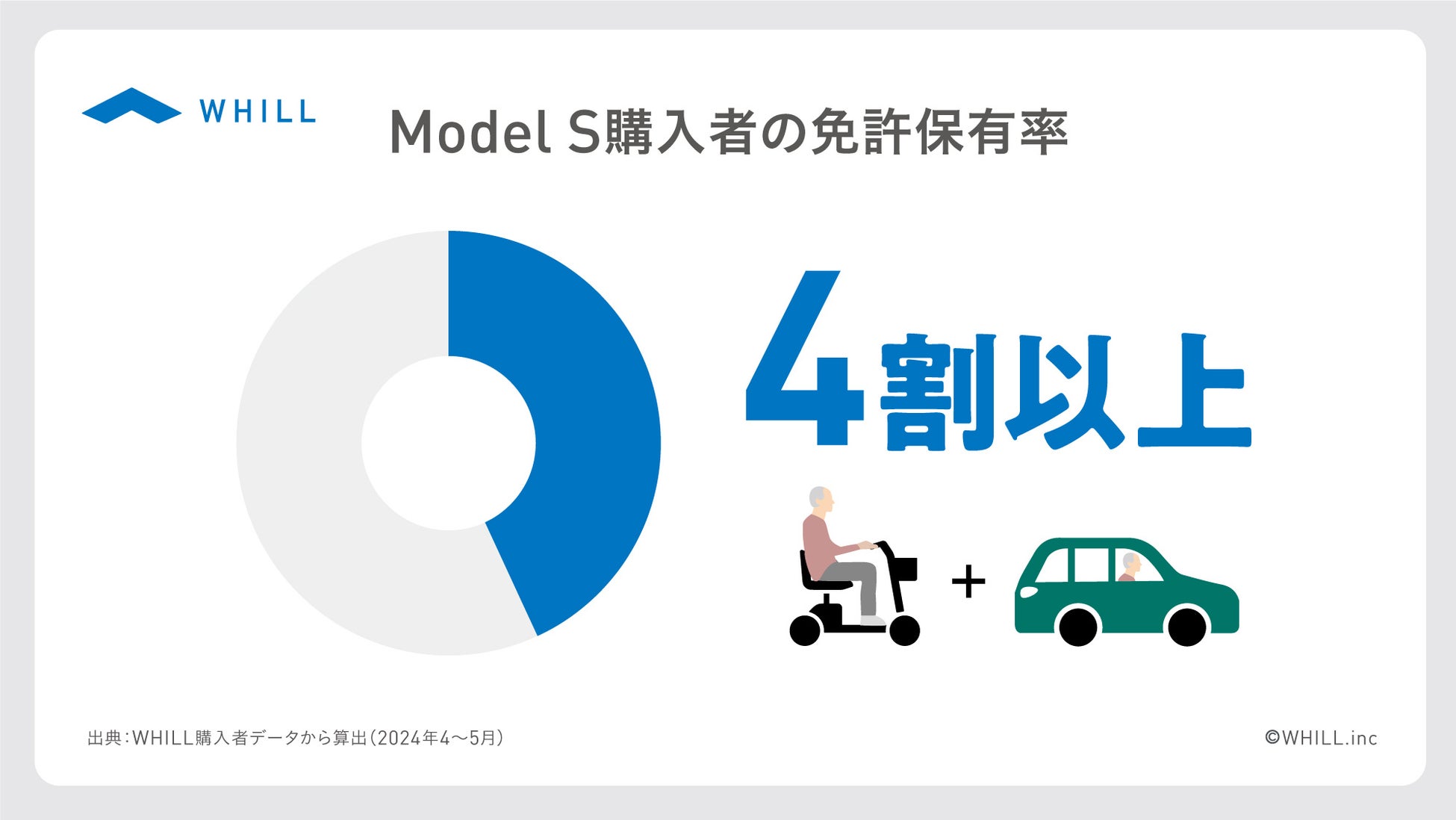 WHILL

Model S購入者の免許保有率

4割以上

+

出典：WHILL購入者データから算出（2024年4〜5月）

©WHILL.inc